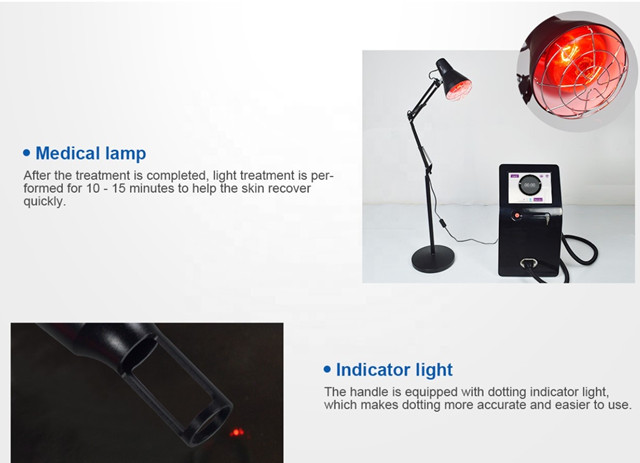 • Medical lamp
After the treatment is completed, light treatment is performed for 10 - 15 minutes to help the skin recover quickly.

00:00

• Indicator light
The handle is equipped with dotting indicator light, which makes dotting more accurate and easier to use.